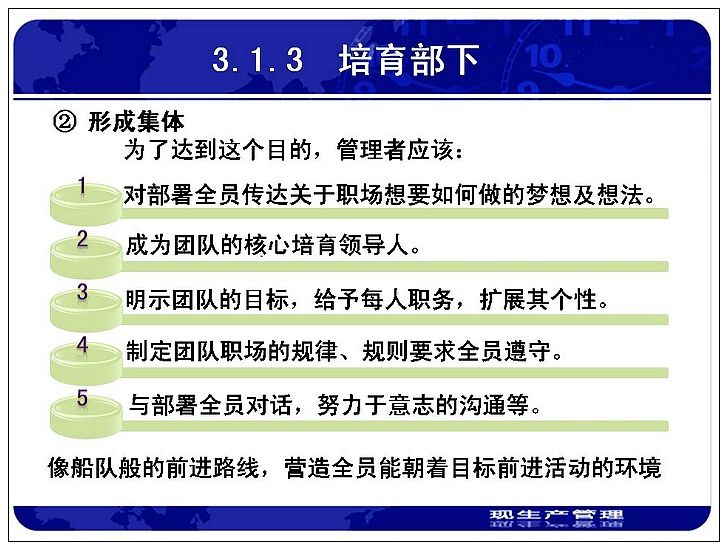 3.1.3 培育部下

② 形成集体

为了达到这个目的，管理者应该：

1 对部署全员传达关于职场想要如何做的梦想及想法。

2 成为团队的核心培育领导人。

3 明示团队的目标，给予每人职务，扩展其个性。

4 制定团队职场的规律、规则要求全员遵守。

5 与部署全员对话，努力于意志的沟通等。

像船队般的前进路线，营造全员能朝着目标前进活动的环境

现生产管理